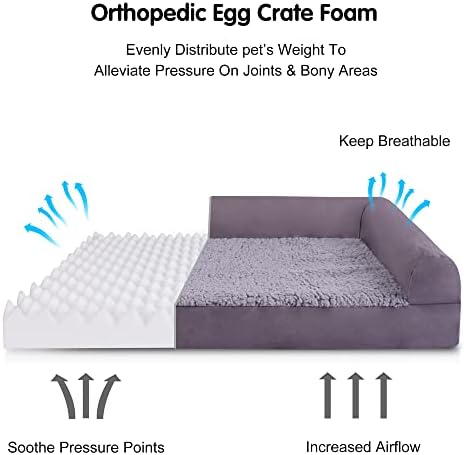 Orthopedic Egg Crate Foam

Evenly Distribute pet's Weight To Alleviate Pressure On Joints & Bony Areas

Keep Breathable

Soothe Pressure Points

Increased Airflow